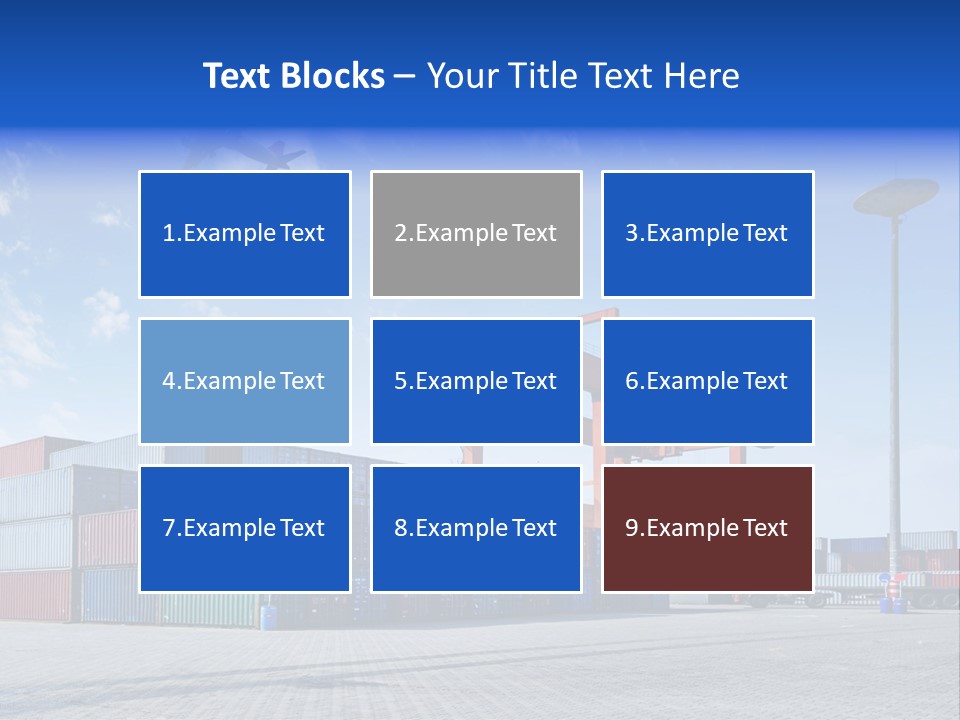 Text Blocks – Your Title Text Here

1.Example Text

2.Example Text

3.Example Text

4.Example Text

5.Example Text

6.Example Text

7.Example Text

8.Example Text

9.Example Text